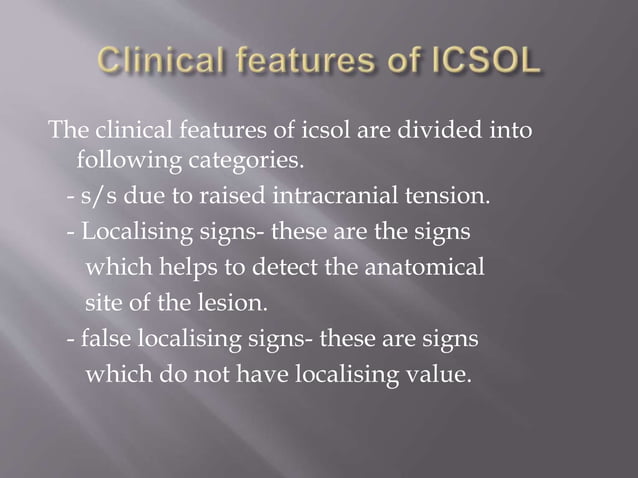 Clinical features of ICSOL

The clinical features of icsol are divided into following categories.

- s/s due to raised intracranial tension.

- Localising signs- these are the signs which helps to detect the anatomical site of the lesion.

- false localising signs- these are signs which do not have localising value.